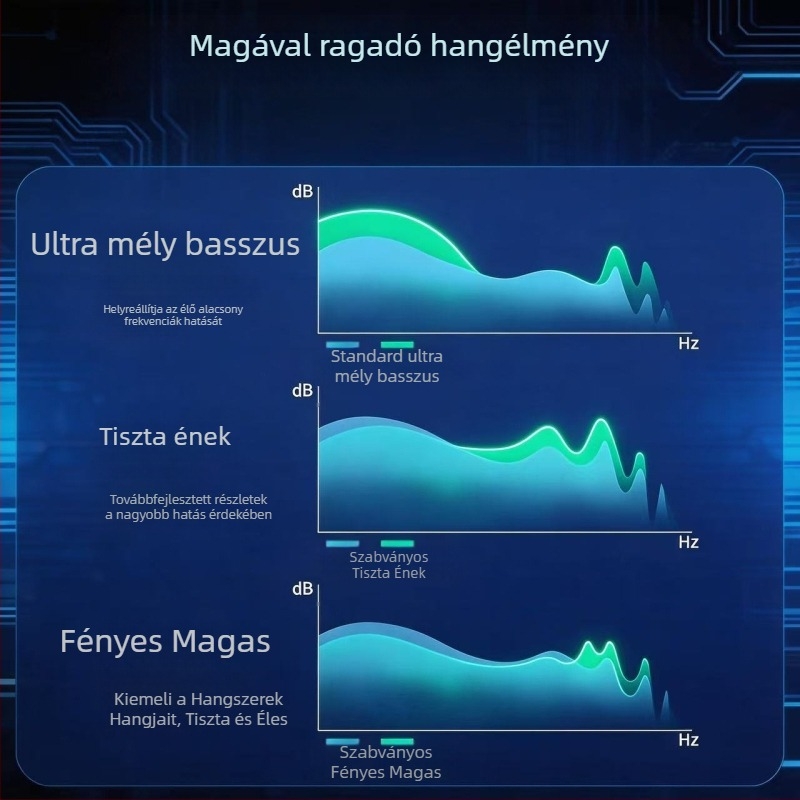 Magával ragadó hangélmény

Ultra mély basszus

Helyreállítja az élő alacsony frekvenciák hatását

dB

Hz

Standard ultra mély basszus

Tiszta ének

Továbbfejlesztett részletek a nagyobb hatás érdekében

dB

Hz

Szabványos Tiszta Ének

Fényes Magas

Kiemeli a Hangszerek Hangjait, Tiszta és Éles

dB

Hz

Szabványos Fényes Magas